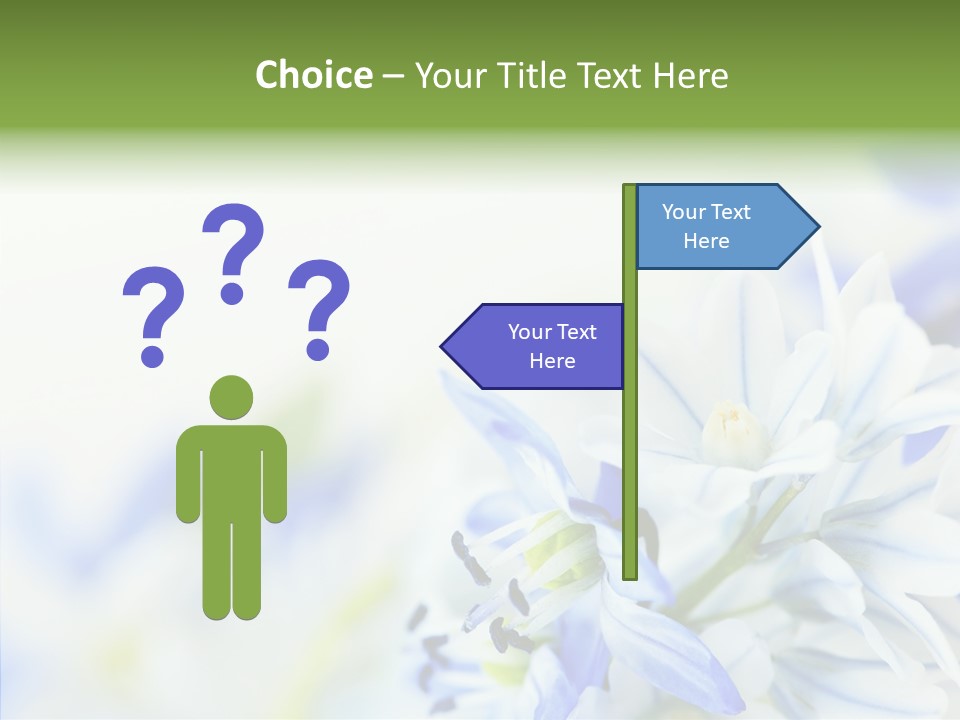 Choice – Your Title Text Here

? ? ?

Your Text Here

Your Text Here